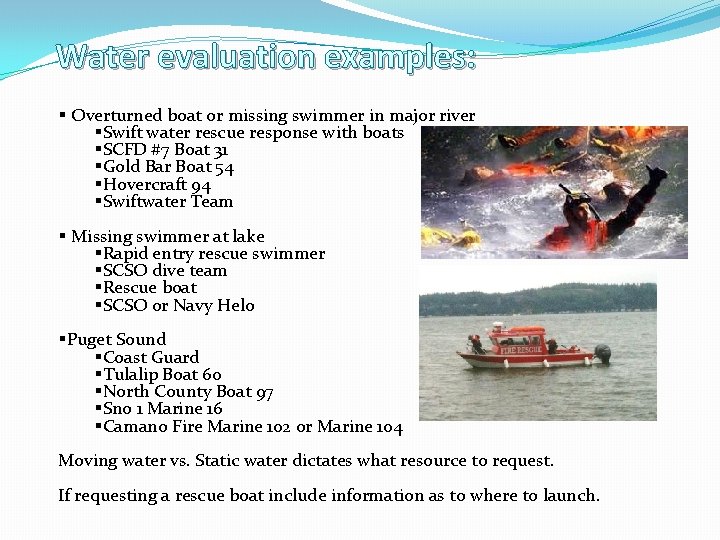 Water evaluation examples:

▪ Overturned boat or missing swimmer in major river
▪Swift water rescue response with boats
▪SCFD #7 Boat 31
▪Gold Bar Boat 54
▪Hovercraft 94
▪Swiftwater Team

▪ Missing swimmer at lake
▪Rapid entry rescue swimmer
▪SCSO dive team
▪Rescue boat
▪SCSO or Navy Helo

▪Puget Sound
▪Coast Guard
▪Tulalip Boat 60
▪North County Boat 97
▪Sno 1 Marine 16
▪Camano Fire Marine 102 or Marine 104

FIRE RESCUE

Moving water vs. Static water dictates what resource to request.

If requesting a rescue boat include information as to where to launch.